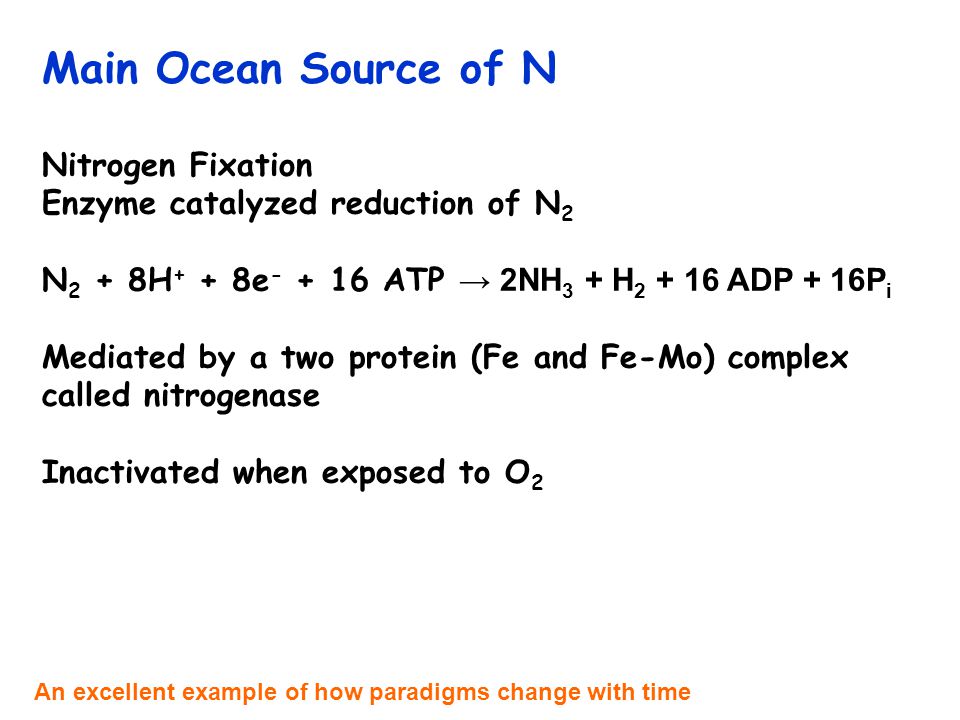 Main Ocean Source of N

Nitrogen Fixation
Enzyme catalyzed reduction of $N_2$

$N_2 + 8H^+ + 8e^- + 16\ ATP \rightarrow 2NH_3 + H_2 + 16\ ADP + 16P_i$

Mediated by a two protein (Fe and Fe-Mo) complex called nitrogenase

Inactivated when exposed to $O_2$

An excellent example of how paradigms change with time